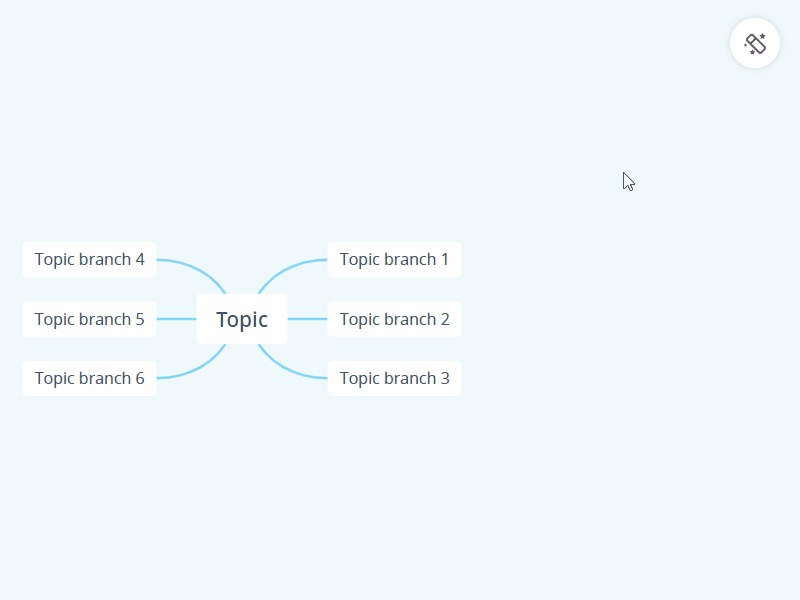 Topic branch 4

Topic branch 5

Topic branch 6

Topic

Topic branch 1

Topic branch 2

Topic branch 3